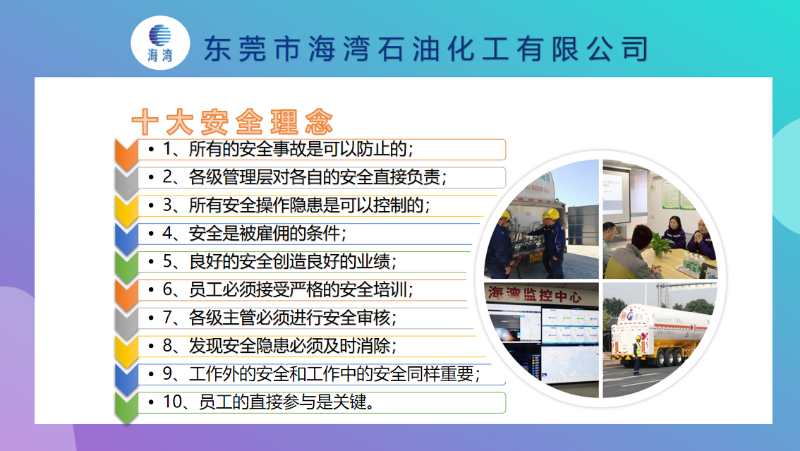 海湾

东莞市海湾石油化工有限公司

十大安全理念

• 1、所有的安全事故是可以防止的；
• 2、各级管理层对各自的安全直接负责；
• 3、所有安全操作隐患是可以控制的；
• 4、安全是被雇佣的条件；
• 5、良好的安全创造良好的业绩；
• 6、员工必须接受严格的安全培训；
• 7、各级主管必须进行安全审核；
• 8、发现安全隐患必须及时消除；
• 9、工作外的安全和工作中的安全同样重要；
• 10、员工的直接参与是关键。

海湾监控中心